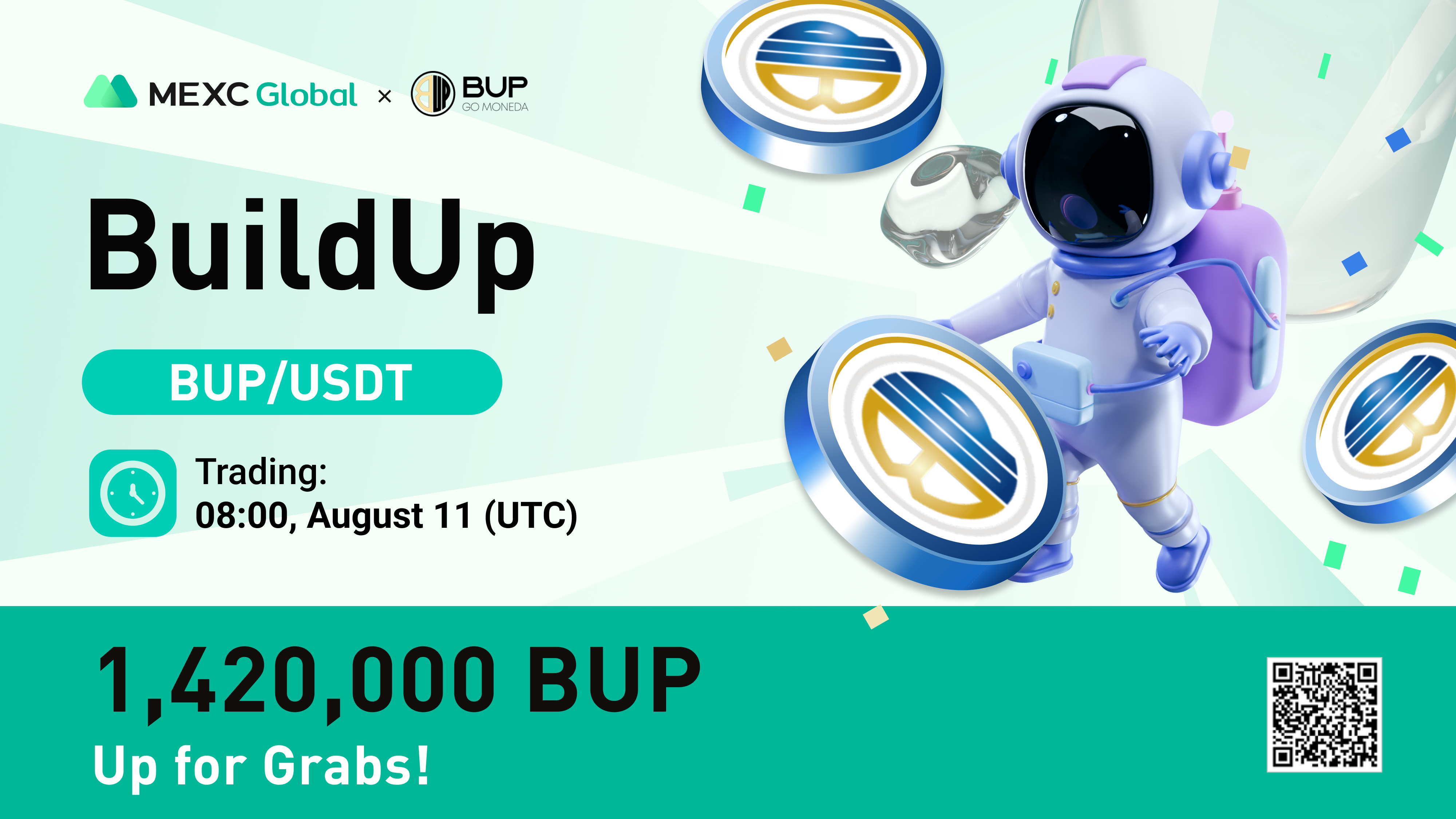 MEXC Global × BUP GO MONEDA

BuildUp

BUP/USDT

Trading:
08:00, August 11 (UTC)

1,420,000 BUP
Up for Grabs!